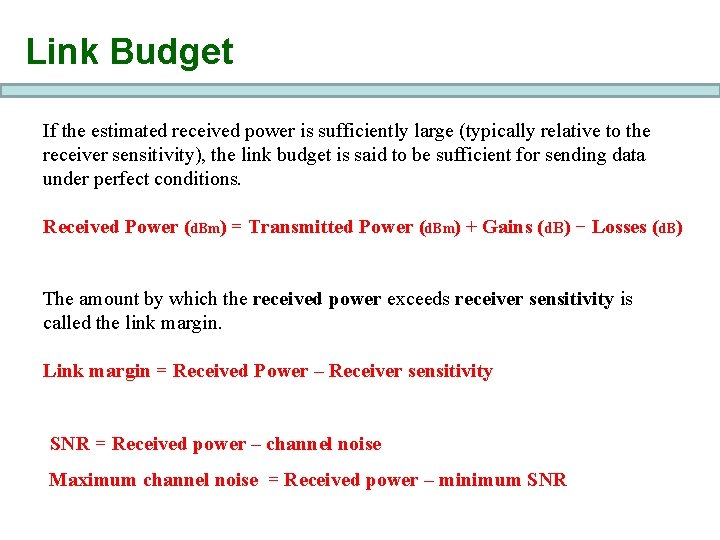 Link Budget

If the estimated received power is sufficiently large (typically relative to the receiver sensitivity), the link budget is said to be sufficient for sending data under perfect conditions.

Received Power (dBm) = Transmitted Power (dBm) + Gains (dB) − Losses (dB)

The amount by which the received power exceeds receiver sensitivity is called the link margin.

Link margin = Received Power – Receiver sensitivity

SNR = Received power – channel noise

Maximum channel noise = Received power – minimum SNR